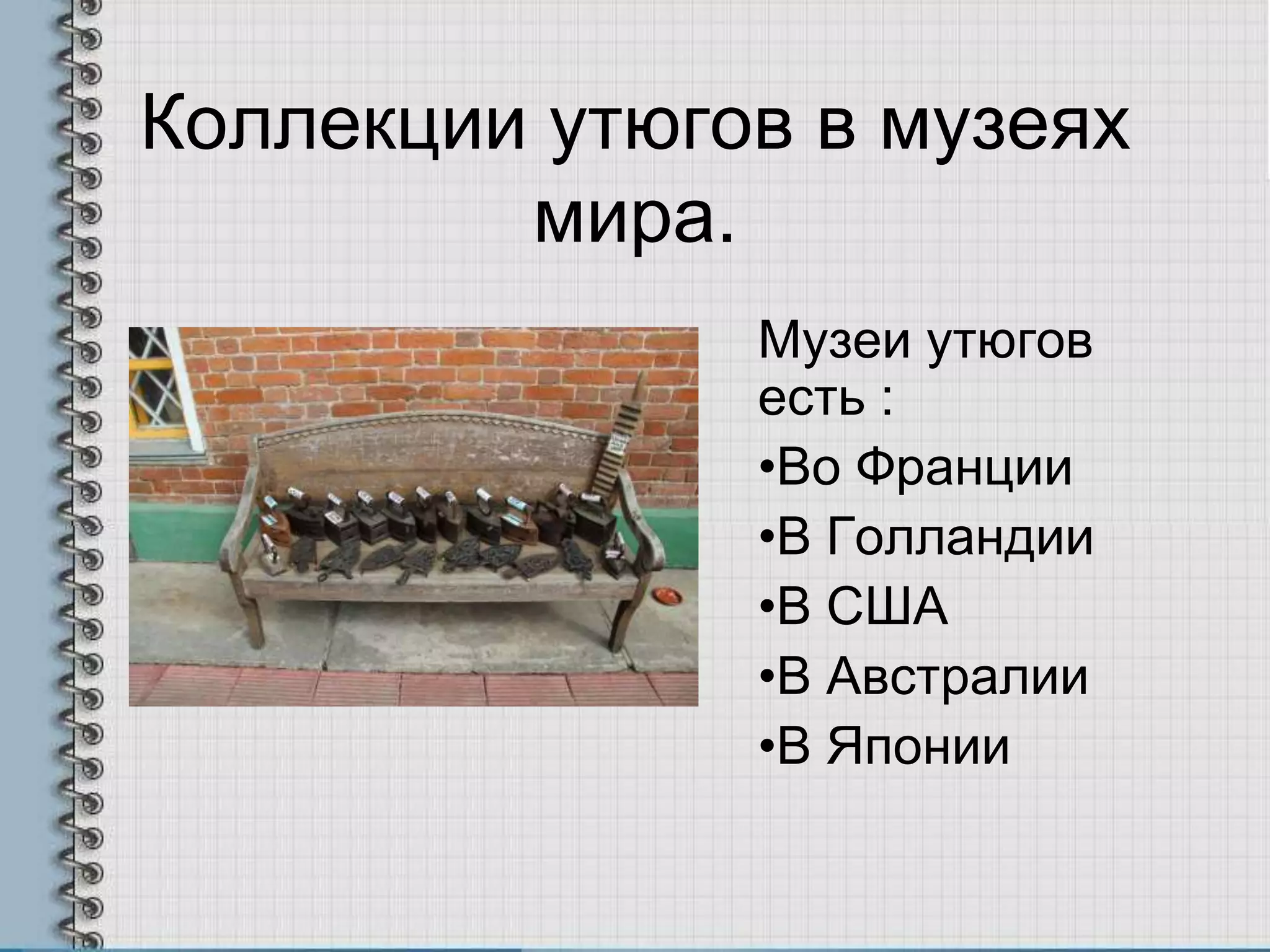 Коллекции утюгов в музеях мира.

Музеи утюгов есть :

•Во Франции

•В Голландии

•В США

•В Австралии

•В Японии